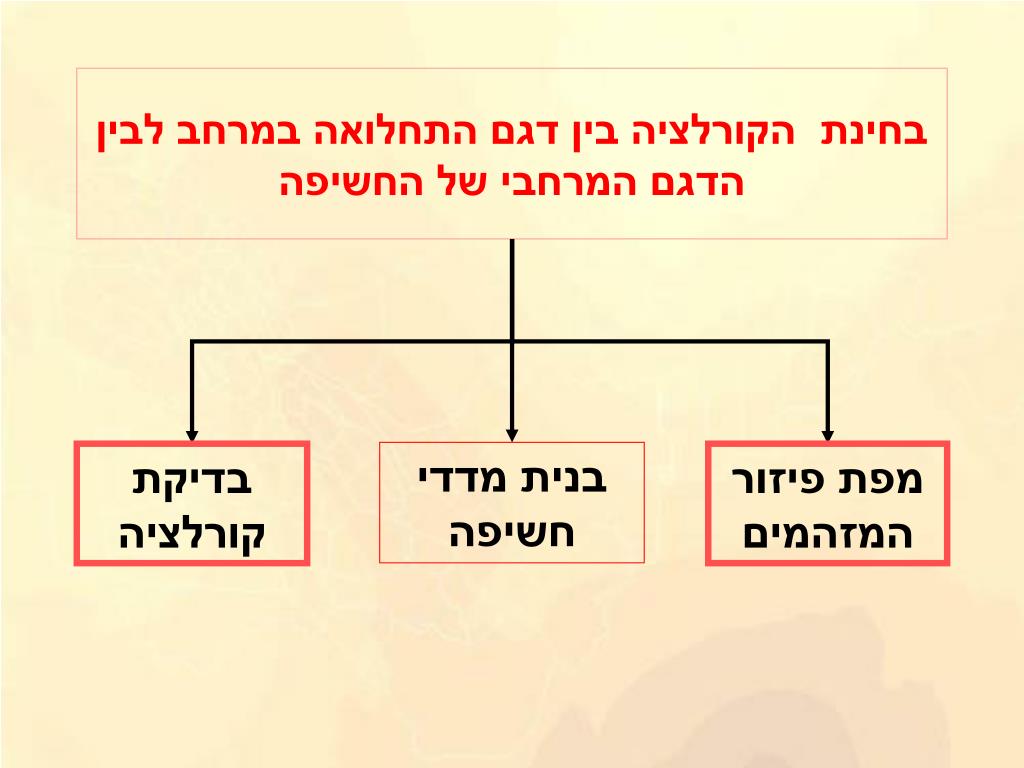 בחינת הקורלציה בין דגם התחלואה במרחב לבין הדגם המרחבי של החשיפה

מפת פיזור המזהמים

בנית מדדי חשיפה

בדיקת קורלציה